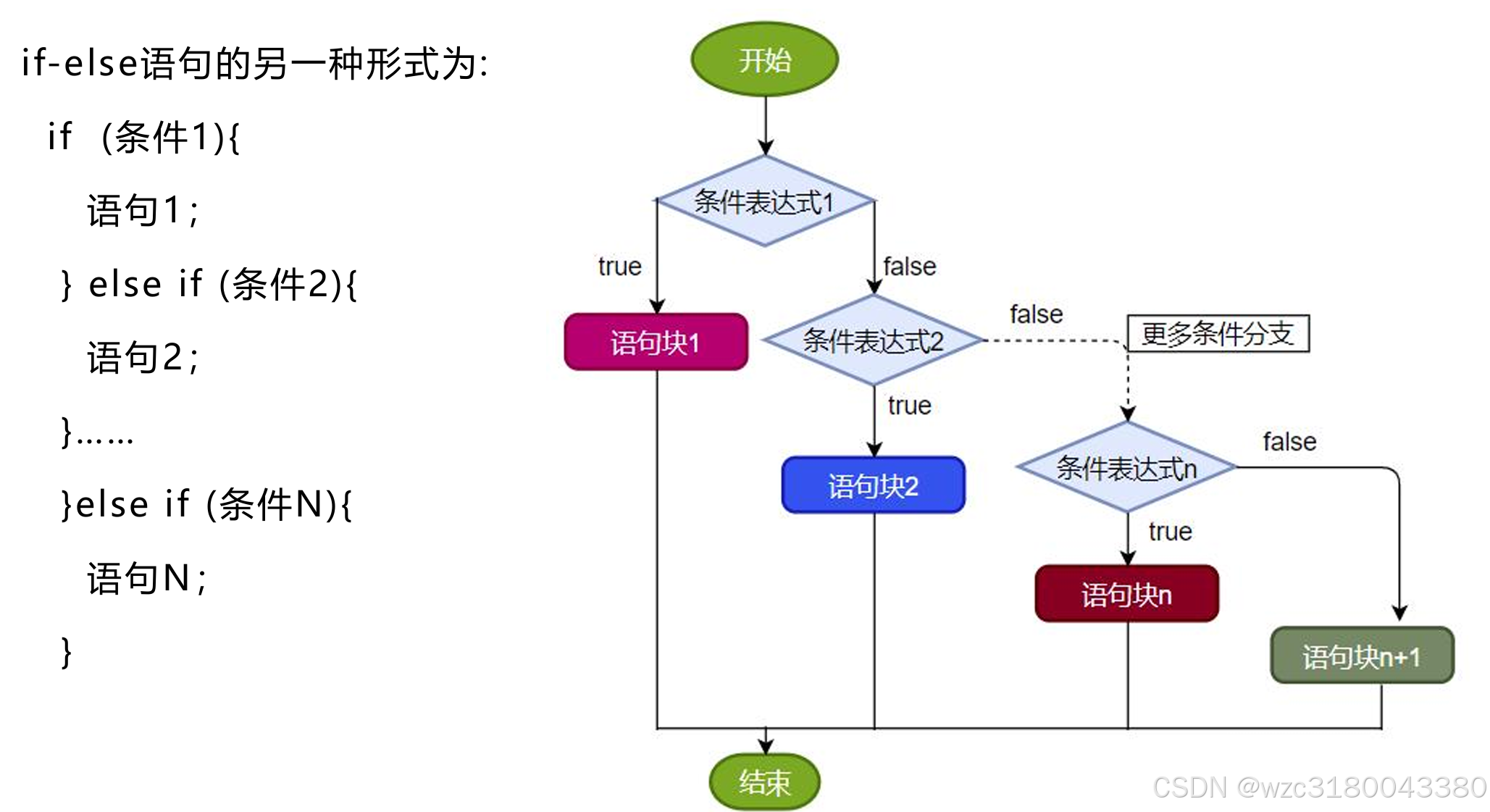 if-else语句的另一种形式为:

if (条件1){

语句1;

} else if (条件2){

语句2;

}……

}else if (条件N){

语句N;

}

开始

条件表达式1

true

false

语句块1

条件表达式2

false

更多条件分支

true

语句块2

条件表达式n

false

true

语句块n

语句块n+1

结束

CSDN @wzc3180043380